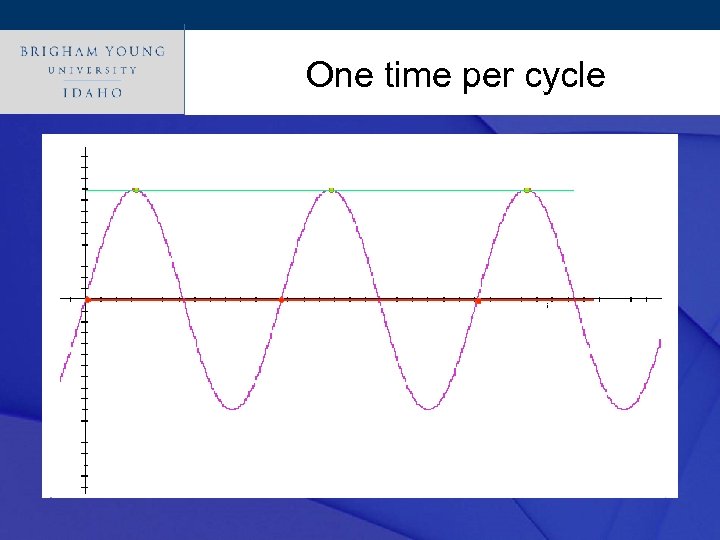 BRIGHAM YOUNG
UNIVERSITY
IDAHO

One time per cycle